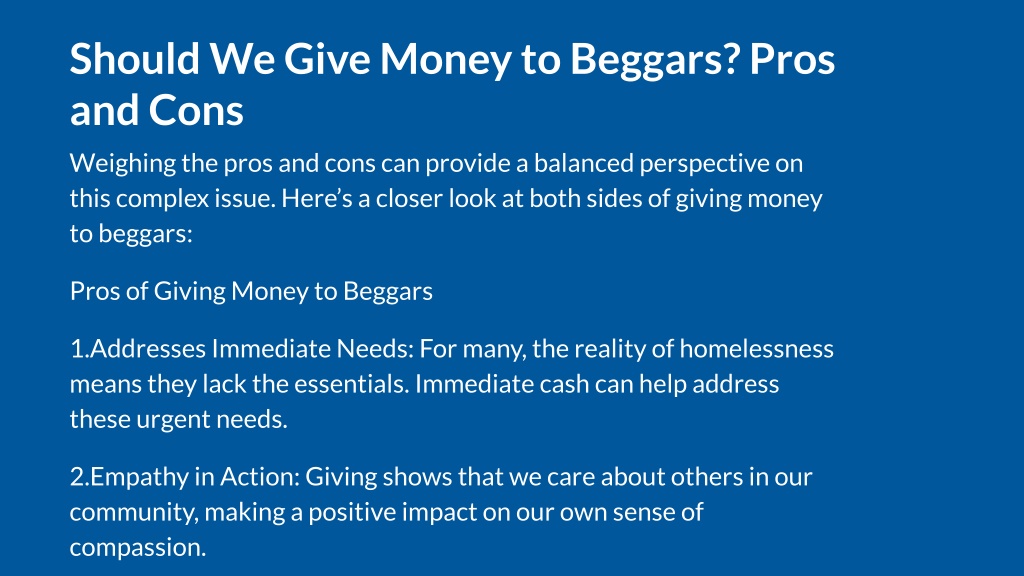 Should We Give Money to Beggars? Pros and Cons

Weighing the pros and cons can provide a balanced perspective on this complex issue. Here’s a closer look at both sides of giving money to beggars:

Pros of Giving Money to Beggars

1.Addresses Immediate Needs: For many, the reality of homelessness means they lack the essentials. Immediate cash can help address these urgent needs.

2.Empathy in Action: Giving shows that we care about others in our community, making a positive impact on our own sense of compassion.